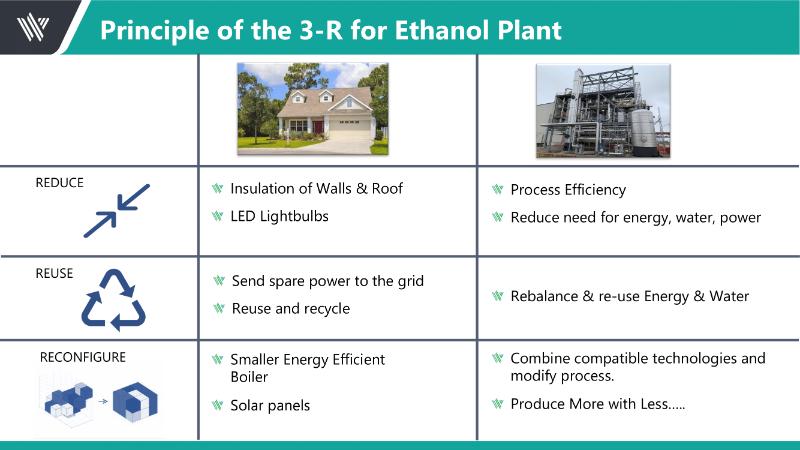 Principle of the 3-R for Ethanol Plant

| | | |
|---|---|---|
| REDUCE | Insulation of Walls & Roof<br>LED Lightbulbs | Process Efficiency<br>Reduce need for energy, water, power |
| REUSE | Send spare power to the grid<br>Reuse and recycle | Rebalance & re-use Energy & Water |
| RECONFIGURE | Smaller Energy Efficient Boiler<br>Solar panels | Combine compatible technologies and modify process.<br>Produce More with Less..... |